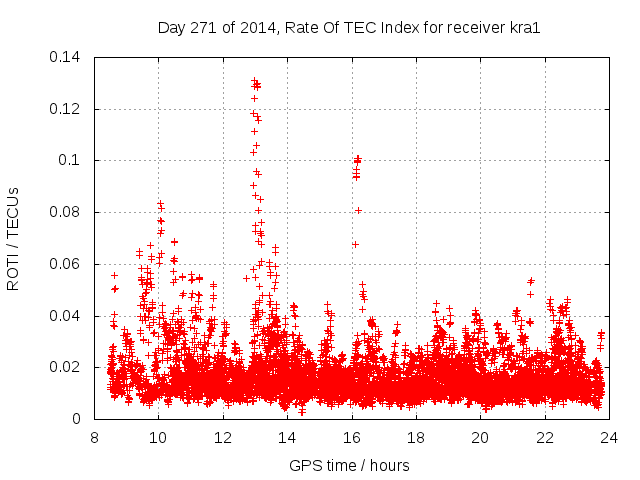 Day 271 of 2014, Rate Of TEC Index for receiver kra1

ROTI / TECUs

0.14
0.12
0.1
0.08
0.06
0.04
0.02
0

8
10
12
14
16
18
20
22
24

GPS time / hours